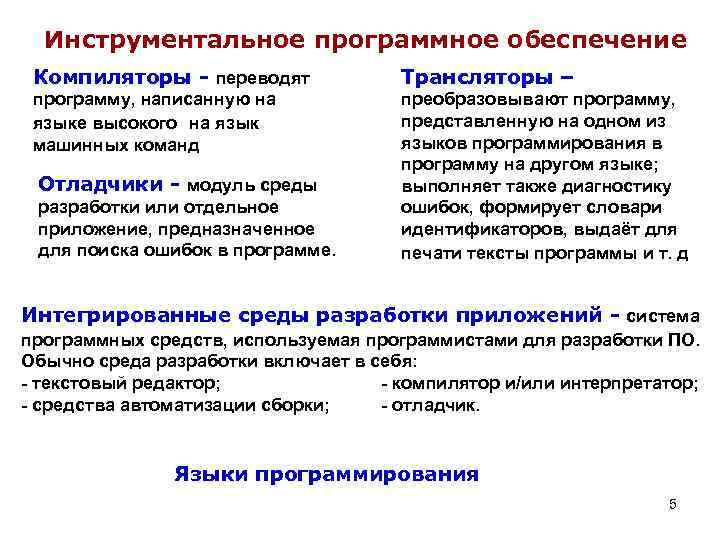 Инструментальное программное обеспечение

Компиляторы - переводят программу, написанную на языке высокого на язык машинных команд

Отладчики - модуль среды разработки или отдельное приложение, предназначенное для поиска ошибок в программе.

Трансляторы – преобразовывают программу, представленную на одном из языков программирования в программу на другом языке; выполняет также диагностику ошибок, формирует словари идентификаторов, выдаёт для печати тексты программы и т. д

Интегрированные среды разработки приложений - система программных средств, используемая программистами для разработки ПО. Обычно среда разработки включает в себя:
- текстовый редактор;
- средства автоматизации сборки;
- компилятор и/или интерпретатор;
- отладчик.

Языки программирования

5